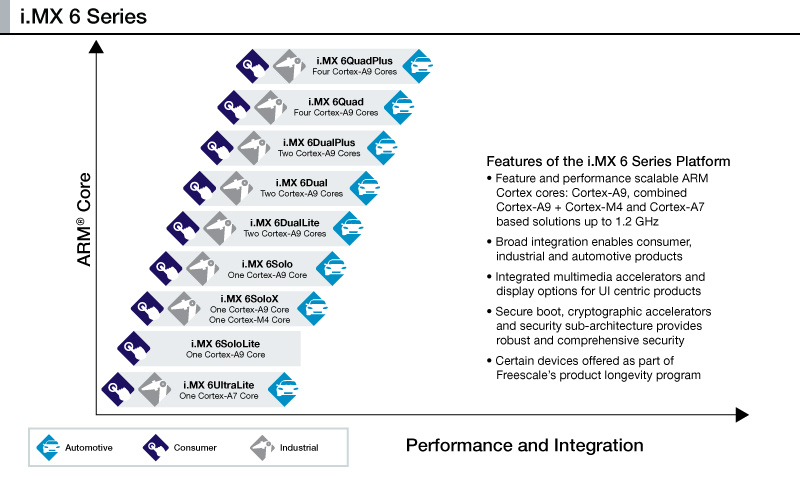 i.MX 6 Series

ARM® Core

i.MX 6QuadPlus
Four Cortex-A9 Cores

i.MX 6Quad
Four Cortex-A9 Cores

i.MX 6DualPlus
Two Cortex-A9 Cores

i.MX 6Dual
Two Cortex-A9 Cores

i.MX 6DualLite
Two Cortex-A9 Cores

i.MX 6Solo
One Cortex-A9 Core

i.MX 6SoloX
One Cortex-A9 Core
One Cortex-M4 Core

i.MX 6SoloLite
One Cortex-A9 Core

i.MX 6UltraLite
One Cortex-A7 Core

Features of the i.MX 6 Series Platform

• Feature and performance scalable ARM Cortex cores: Cortex-A9, combined Cortex-A9 + Cortex-M4 and Cortex-A7 based solutions up to 1.2 GHz

• Broad integration enables consumer, industrial and automotive products

• Integrated multimedia accelerators and display options for UI centric products

• Secure boot, cryptographic accelerators and security sub-architecture provides robust and comprehensive security

• Certain devices offered as part of Freescale's product longevity program

Automotive Consumer Industrial

Performance and Integration